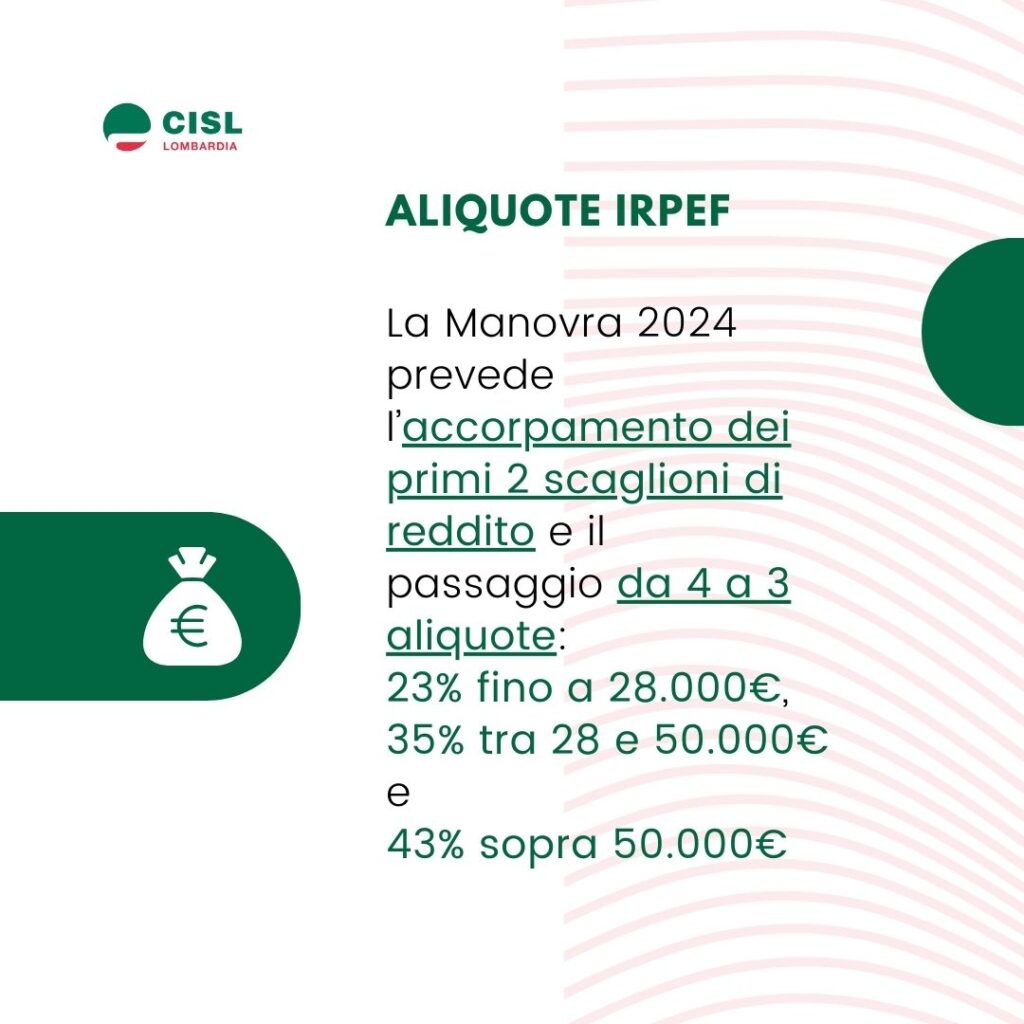 CISL
LOMBARDIA

ALIQUOTE IRPEF

La Manovra 2024 prevede l'accorpamento dei primi 2 scaglioni di reddito e il passaggio da 4 a 3 aliquote:
23% fino a 28.000€,
35% tra 28 e 50.000€
e
43% sopra 50.000€

€